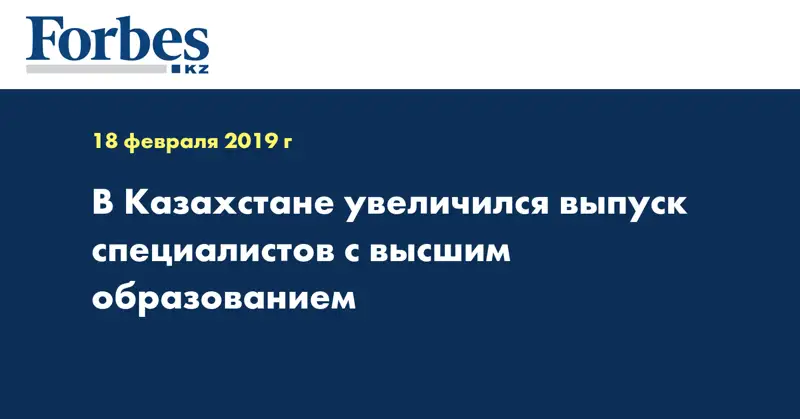 Forbes
KZ

18 февраля 2019 г

В Казахстане увеличился выпуск специалистов с высшим образованием